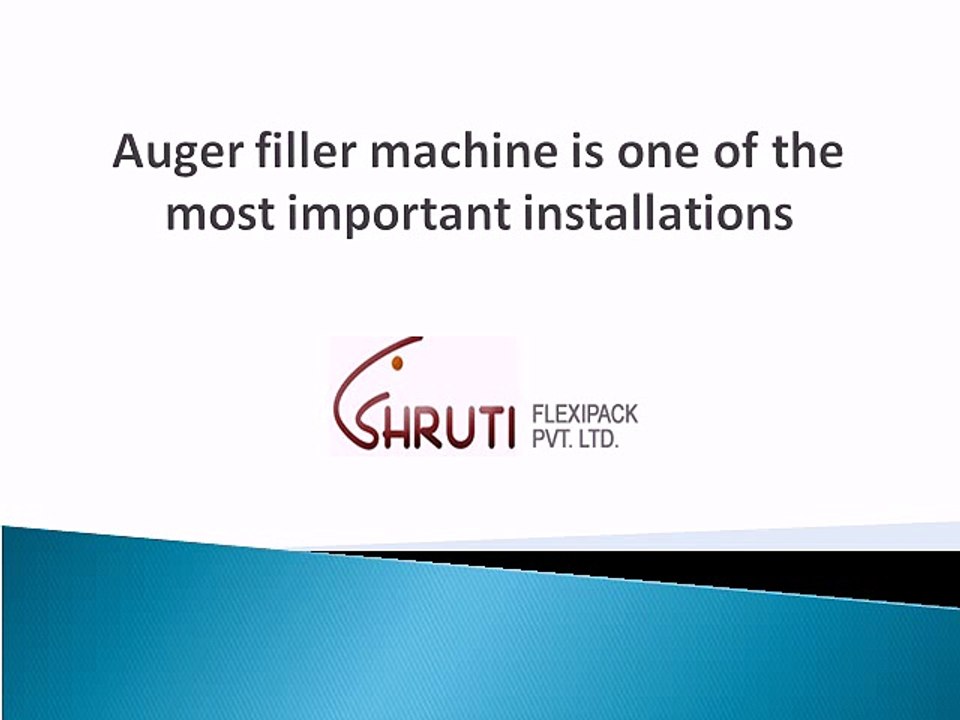 Auger filler machine is one of the most important installations

SHRUTI FLEXIPACK PVT. LTD.